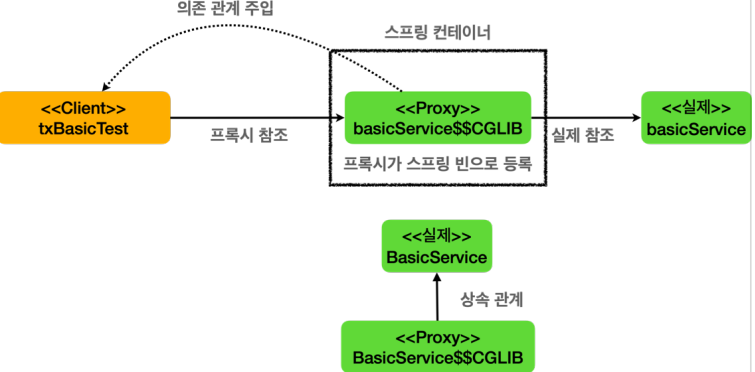 의존 관계 주입

스프링 컨테이너

<<Client>>
txBasicTest

프록시 참조

<<Proxy>>
basicService$$CGLIB

프록시가 스프링 빈으로 등록

실제 참조

<<실제>>
basicService

<<실제>>
BasicService

상속 관계

<<Proxy>>
BasicService$$CGLIB